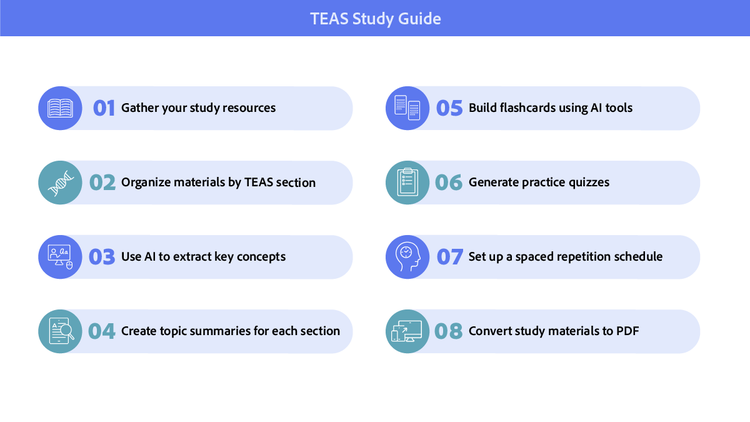 TEAS Study Guide

01 Gather your study resources

02 Organize materials by TEAS section

03 Use AI to extract key concepts

04 Create topic summaries for each section

05 Build flashcards using AI tools

06 Generate practice quizzes

07 Set up a spaced repetition schedule

08 Convert study materials to PDF